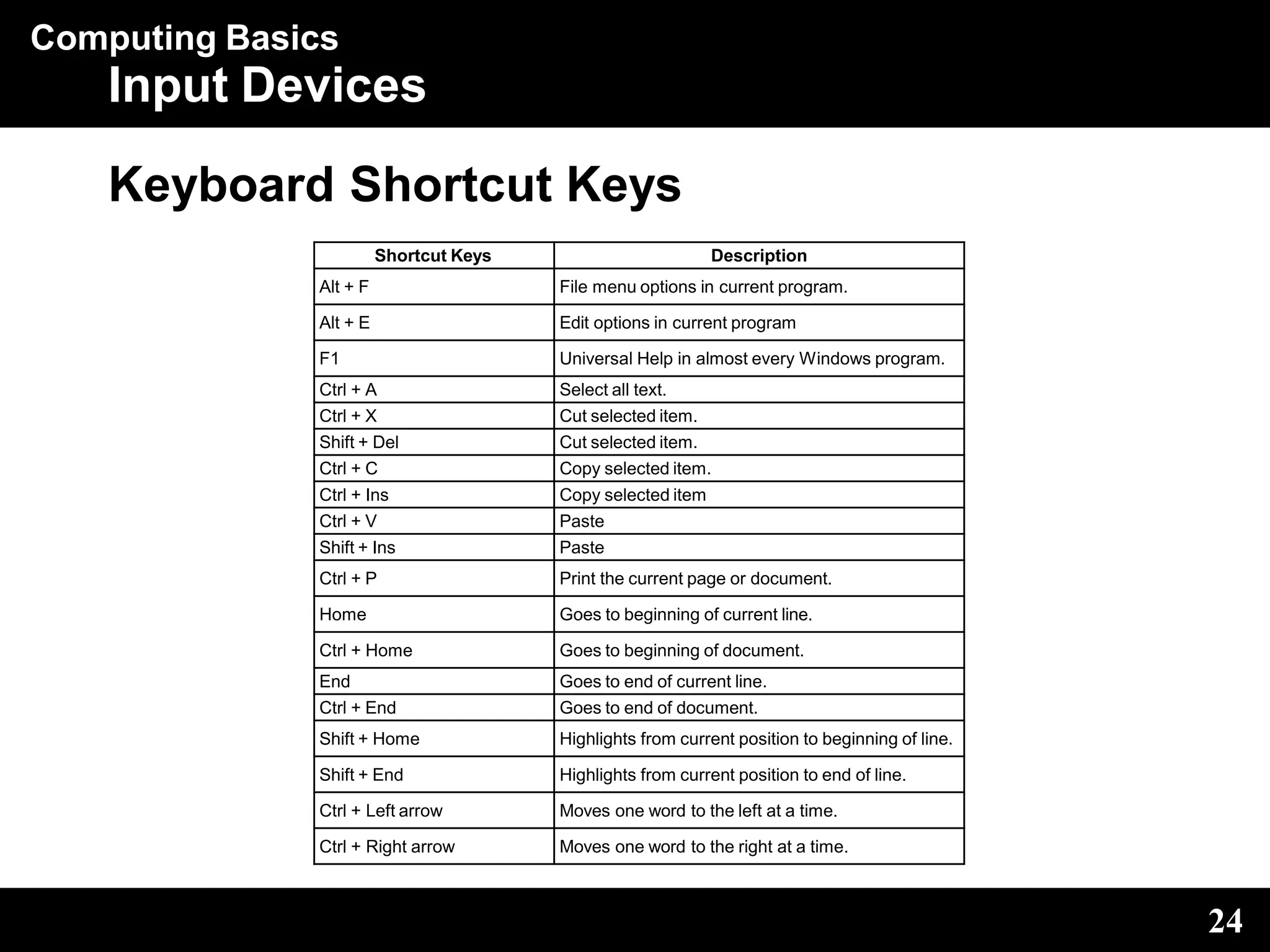 Computing Basics
Input Devices

Keyboard Shortcut Keys

| Shortcut Keys | Description |
|---|---|
| Alt + F | File menu options in current program. |
| Alt + E | Edit options in current program |
| F1 | Universal Help in almost every Windows program. |
| Ctrl + A | Select all text. |
| Ctrl + X | Cut selected item. |
| Shift + Del | Cut selected item. |
| Ctrl + C | Copy selected item. |
| Ctrl + Ins | Copy selected item |
| Ctrl + V | Paste |
| Shift + Ins | Paste |
| Ctrl + P | Print the current page or document. |
| Home | Goes to beginning of current line. |
| Ctrl + Home | Goes to beginning of document. |
| End | Goes to end of current line. |
| Ctrl + End | Goes to end of document. |
| Shift + Home | Highlights from current position to beginning of line. |
| Shift + End | Highlights from current position to end of line. |
| Ctrl + Left arrow | Moves one word to the left at a time. |
| Ctrl + Right arrow | Moves one word to the right at a time. |

24